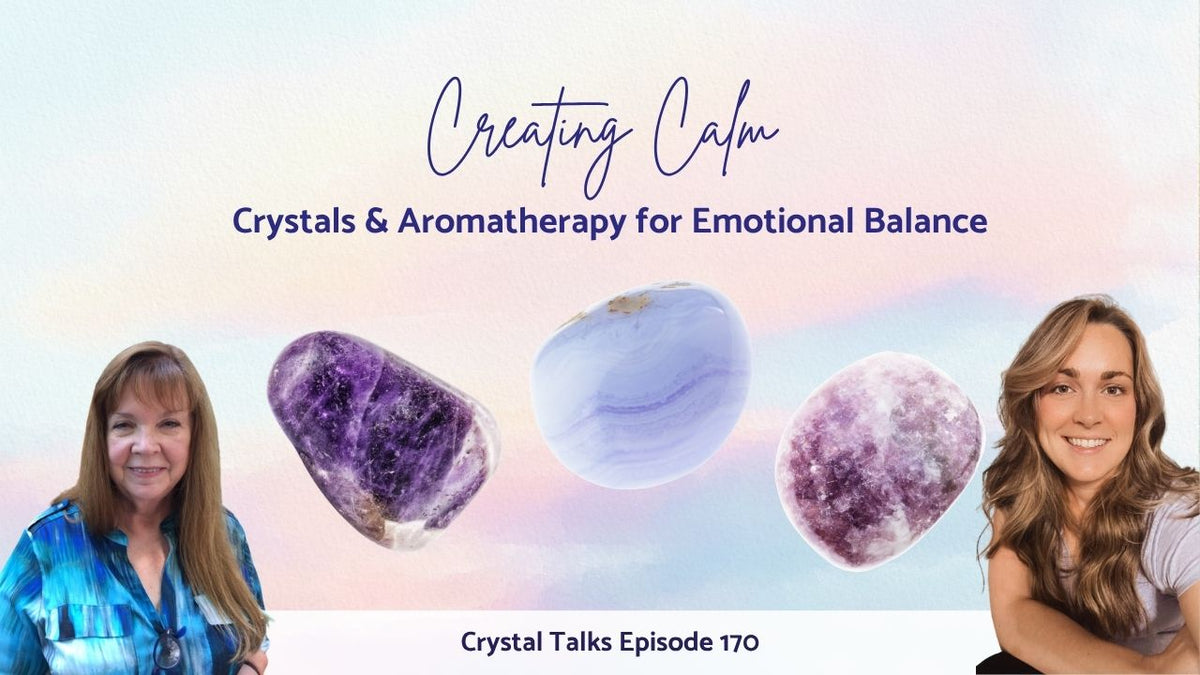 Creating Calm

Crystals & Aromatherapy for Emotional Balance

Crystal Talks Episode 170